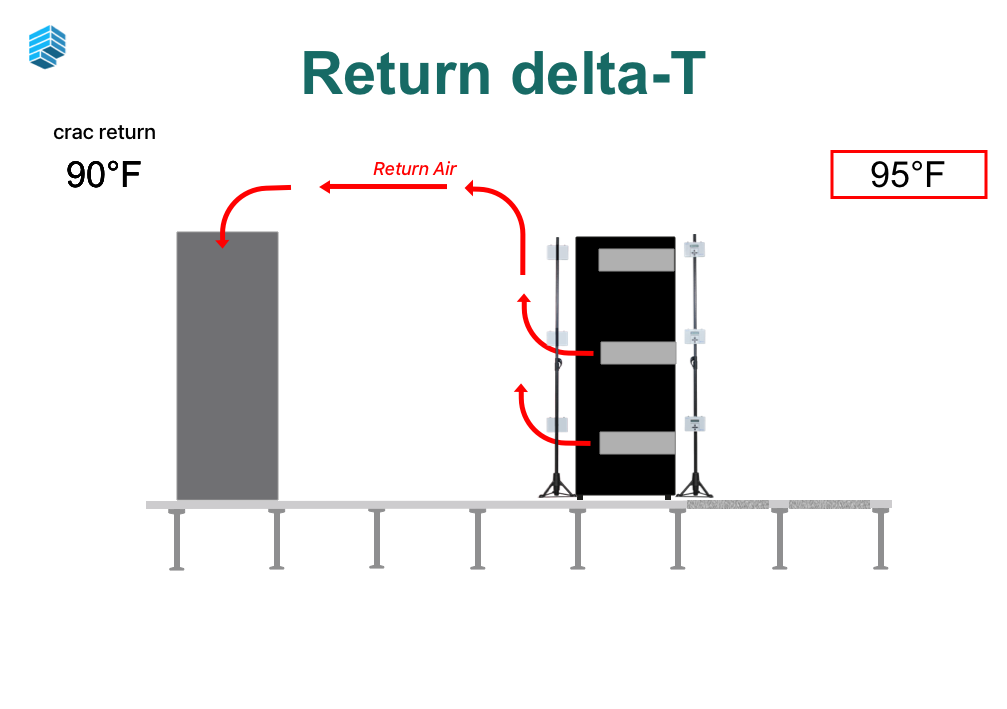 Return delta-T

crac return

90°F

Return Air

95°F